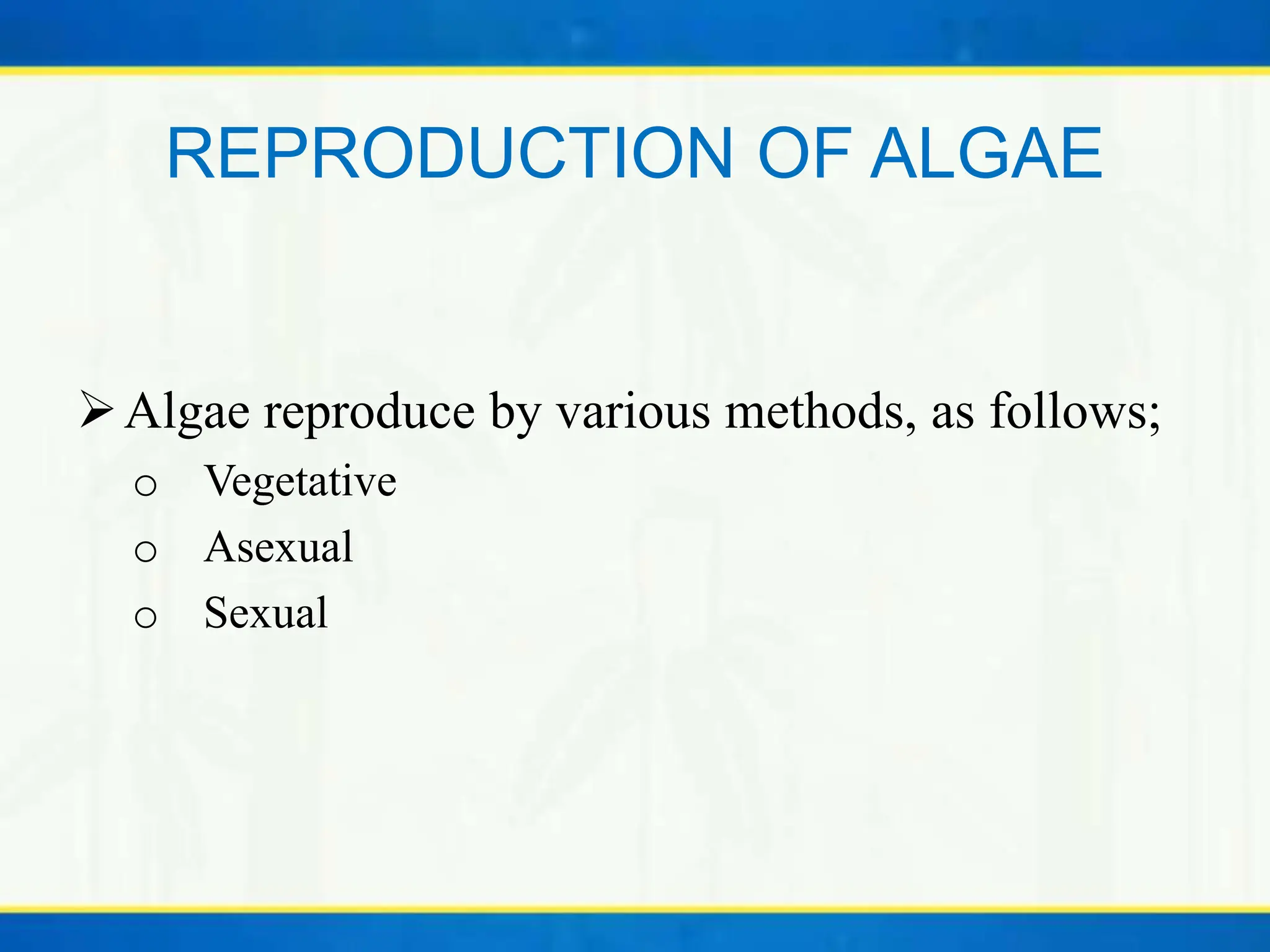 REPRODUCTION OF ALGAE

➢ Algae reproduce by various methods, as follows;
o Vegetative
o Asexual
o Sexual